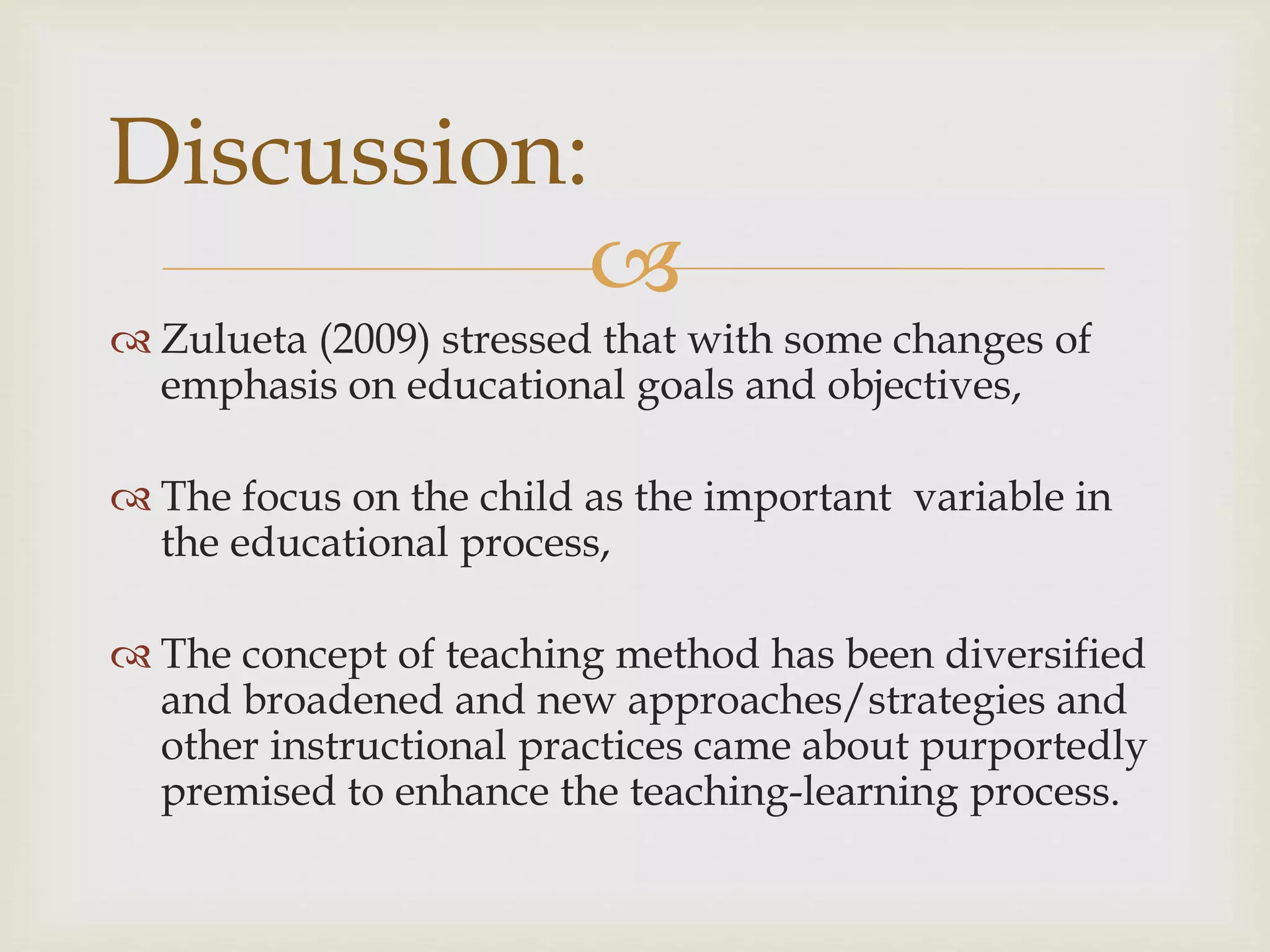 Discussion:

Zulueta (2009) stressed that with some changes of emphasis on educational goals and objectives,

The focus on the child as the important variable in the educational process,

The concept of teaching method has been diversified and broadened and new approaches/strategies and other instructional practices came about purportedly premised to enhance the teaching-learning process.